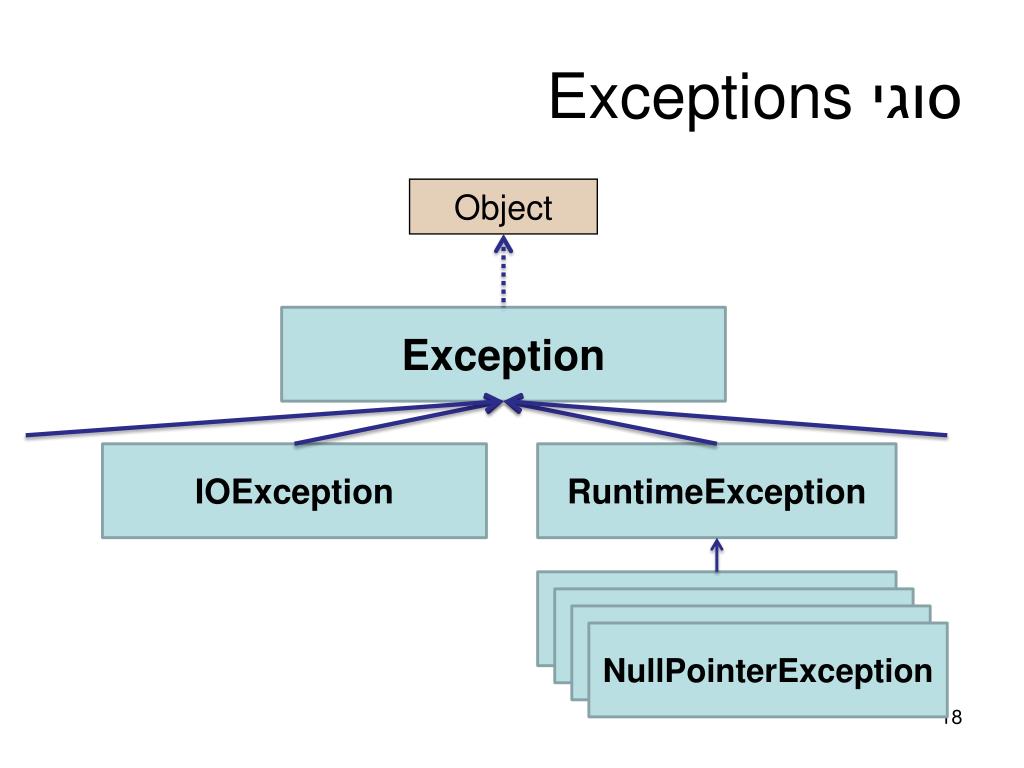 סוגי Exceptions

Object

Exception

IOException

RuntimeException

NullPointerException

18